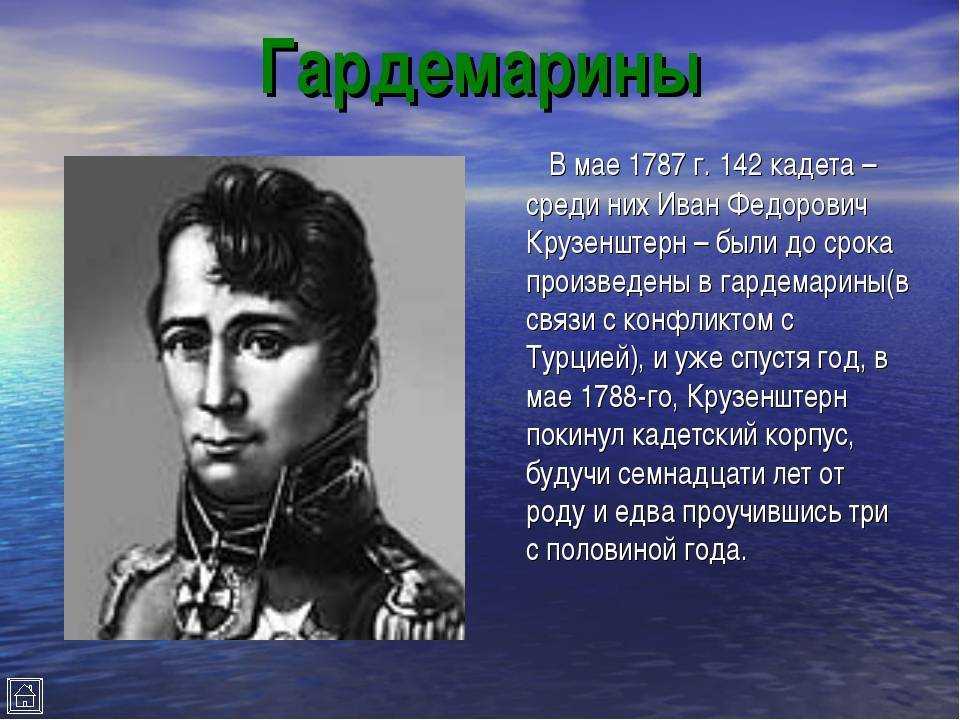 Гардемарины

В мае 1787 г. 142 кадета – среди них Иван Федорович Крузенштерн – были до срока произведены в гардемарины(в связи с конфликтом с Турцией), и уже спустя год, в мае 1788-го, Крузенштерн покинул кадетский корпус, будучи семнадцати лет от роду и едва проучившись три с половиной года.